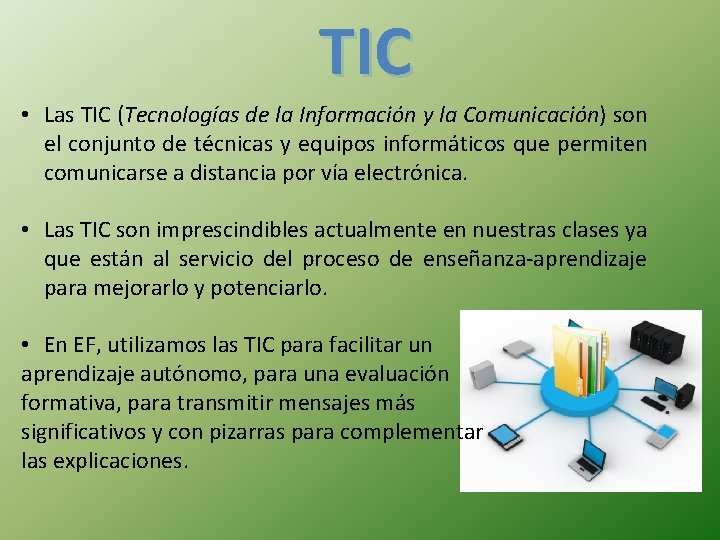 TIC

• Las TIC (Tecnologías de la Información y la Comunicación) son el conjunto de técnicas y equipos informáticos que permiten comunicarse a distancia por vía electrónica.

• Las TIC son imprescindibles actualmente en nuestras clases ya que están al servicio del proceso de enseñanza-aprendizaje para mejorarlo y potenciarlo.

• En EF, utilizamos las TIC para facilitar un aprendizaje autónomo, para una evaluación formativa, para transmitir mensajes más significativos y con pizarras para complementar las explicaciones.